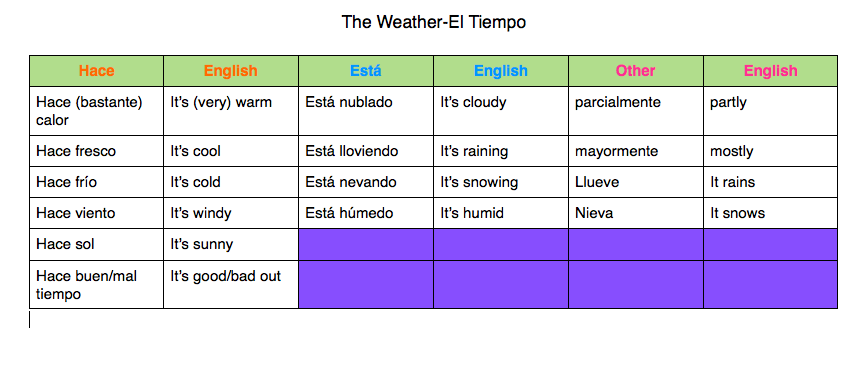 The Weather-El Tiempo

| Hace | English | Está | English | Other | English |
|---|---|---|---|---|---|
| Hace (bastante) calor | It's (very) warm | Está nublado | It's cloudy | parcialmente | partly |
| Hace fresco | It's cool | Está lloviendo | It's raining | mayormente | mostly |
| Hace frío | It's cold | Está nevando | It's snowing | Llueve | It rains |
| Hace viento | It's windy | Está húmedo | It's humid | Nieva | It snows |
| Hace sol | It's sunny | | | | |
| Hace buen/mal tiempo | It's good/bad out | | | | |